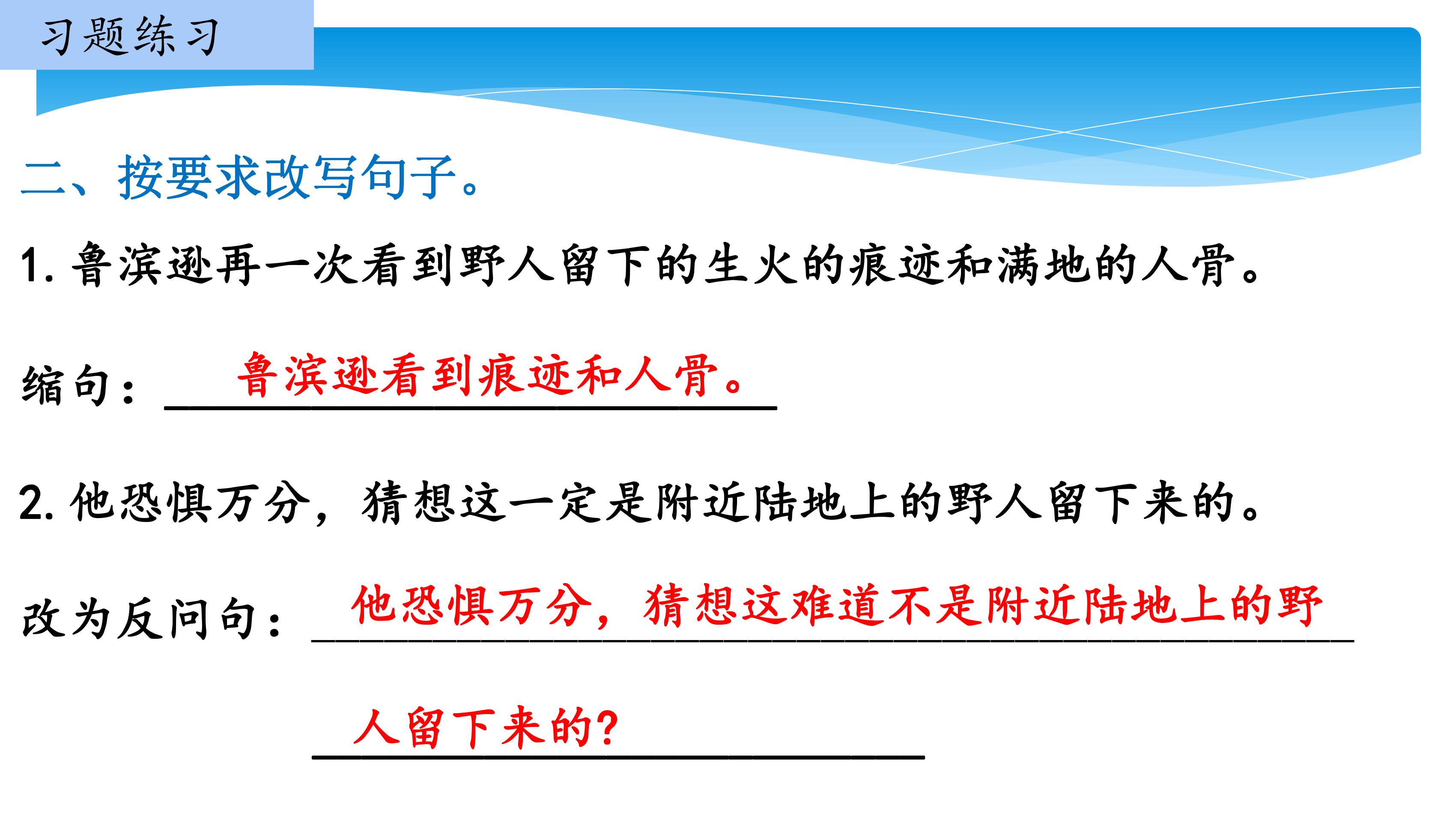 习题练习

二、按要求改写句子。

1. 鲁滨逊再一次看到野人留下的生火的痕迹和满地的人骨。

缩句：鲁滨逊看到痕迹和人骨。

2. 他恐惧万分，猜想这一定是附近陆地上的野人留下来的。

改为反问句：他恐惧万分，猜想这难道不是附近陆地上的野人留下来的?